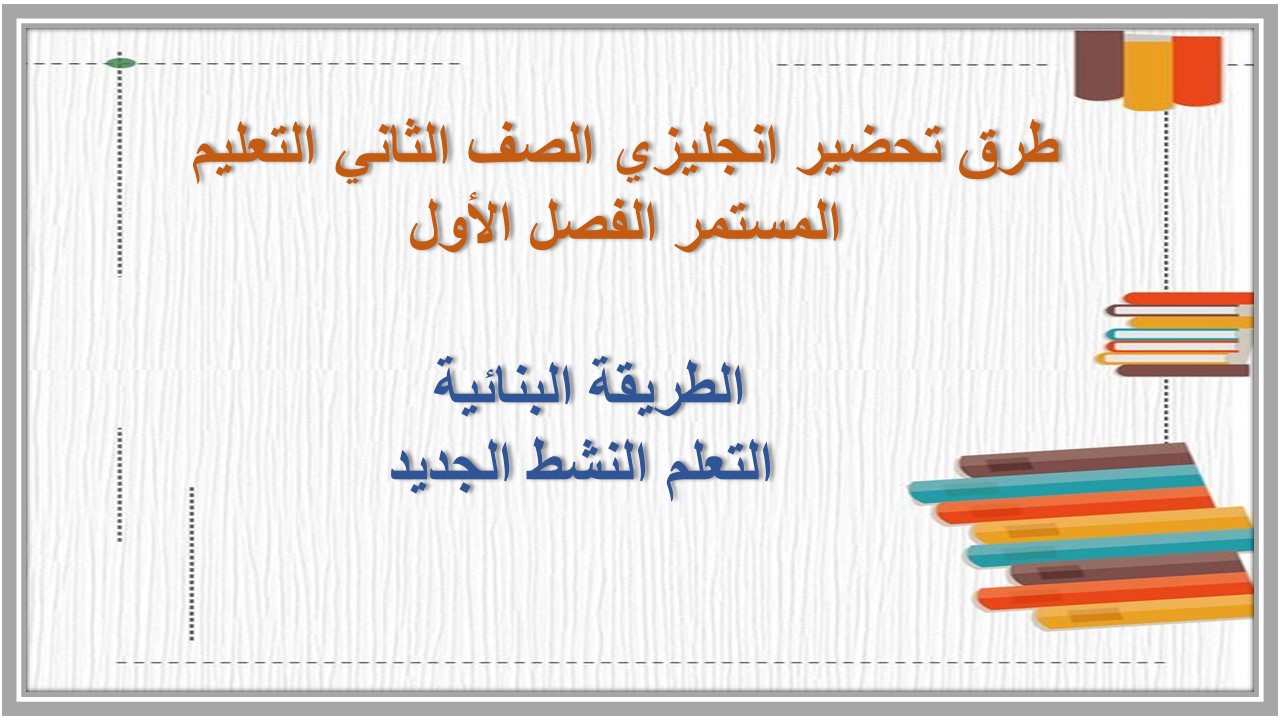 طرق تحضير انجليزي الصف الثاني التعليم المستمر الفصل الأول

الطريقة البنائية
التعلم النشط الجديد